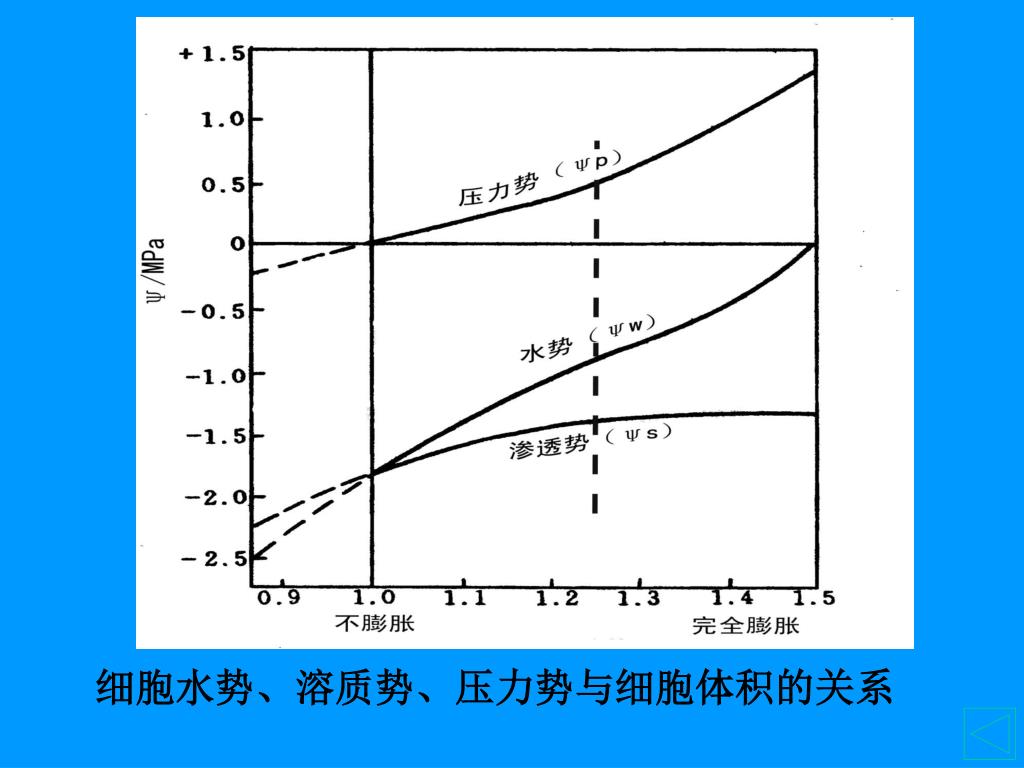 +1.5
1.0
0.5
0
−0.5
−1.0
−1.5
−2.0
−2.5

ψ/MPa

压力势（ψp）
水势（ψw）
渗透势（ψs）

0.9
1.0
1.1
1.2
1.3
1.4
1.5

不膨胀
完全膨胀

细胞水势、溶质势、压力势与细胞体积的关系